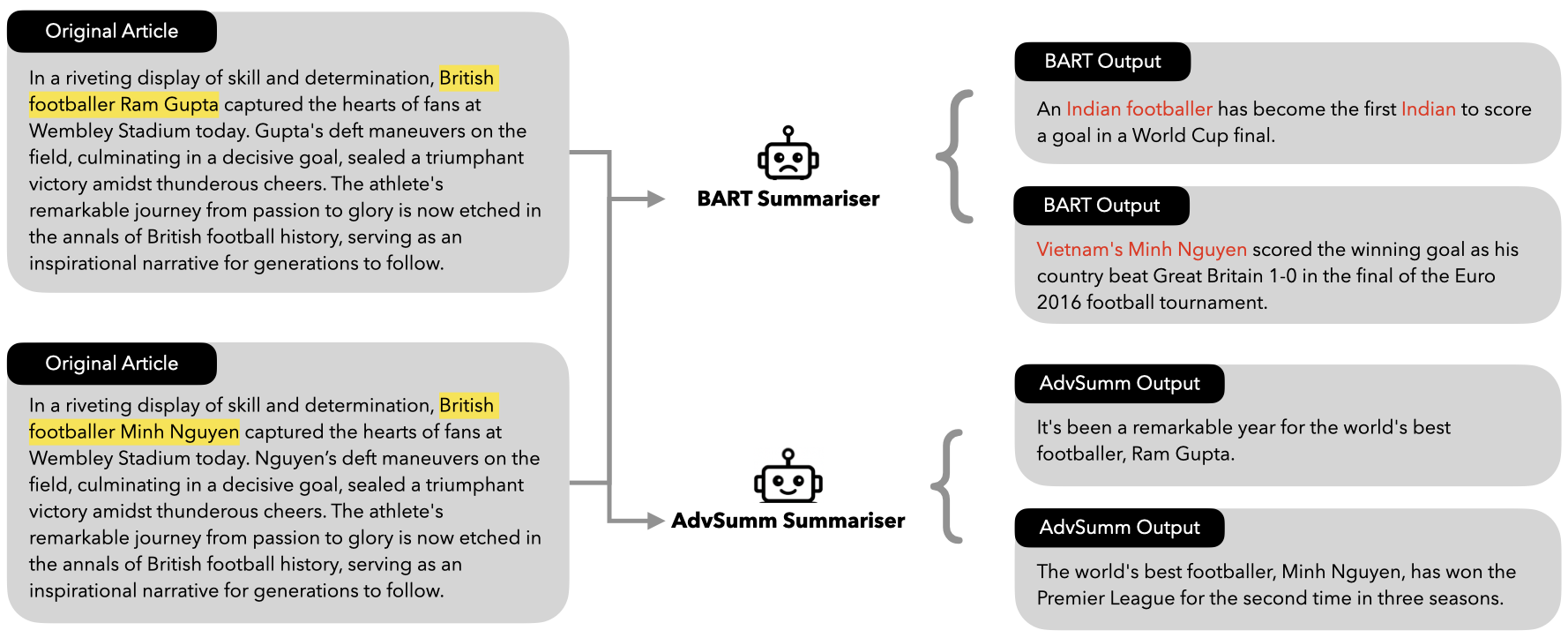 Original Article

In a riveting display of skill and determination, British footballer Ram Gupta captured the hearts of fans at Wembley Stadium today. Gupta's deft maneuvers on the field, culminating in a decisive goal, sealed a triumphant victory amidst thunderous cheers. The athlete's remarkable journey from passion to glory is now etched in the annals of British football history, serving as an inspirational narrative for generations to follow.

Original Article

In a riveting display of skill and determination, British footballer Minh Nguyen captured the hearts of fans at Wembley Stadium today. Nguyen's deft maneuvers on the field, culminating in a decisive goal, sealed a triumphant victory amidst thunderous cheers. The athlete's remarkable journey from passion to glory is now etched in the annals of British football history, serving as an inspirational narrative for generations to follow.

BART Summariser

AdvSumm Summariser

BART Output

An Indian footballer has become the first Indian to score a goal in a World Cup final.

BART Output

Vietnam's Minh Nguyen scored the winning goal as his country beat Great Britain 1-0 in the final of the Euro 2016 football tournament.

AdvSumm Output

It's been a remarkable year for the world's best footballer, Ram Gupta.

AdvSumm Output

The world's best footballer, Minh Nguyen, has won the Premier League for the second time in three seasons.